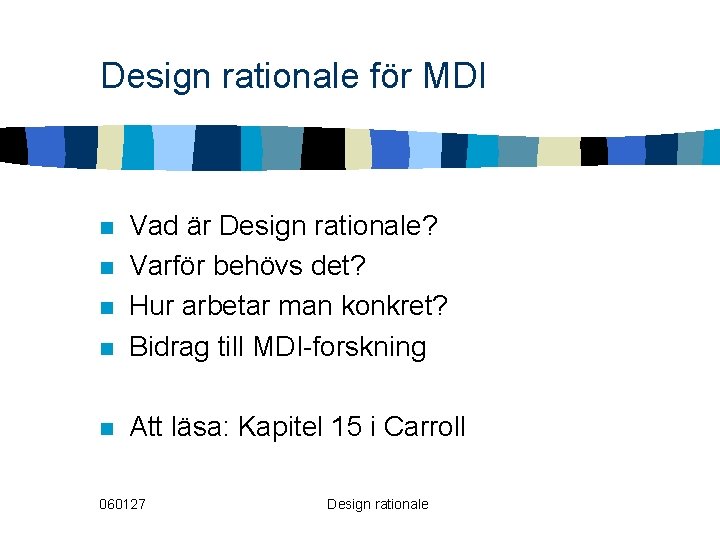 Design rationale för MDI

- Vad är Design rationale?
- Varför behövs det?
- Hur arbetar man konkret?
- Bidrag till MDI-forskning

- Att läsa: Kapitel 15 i Carroll

060127

Design rationale